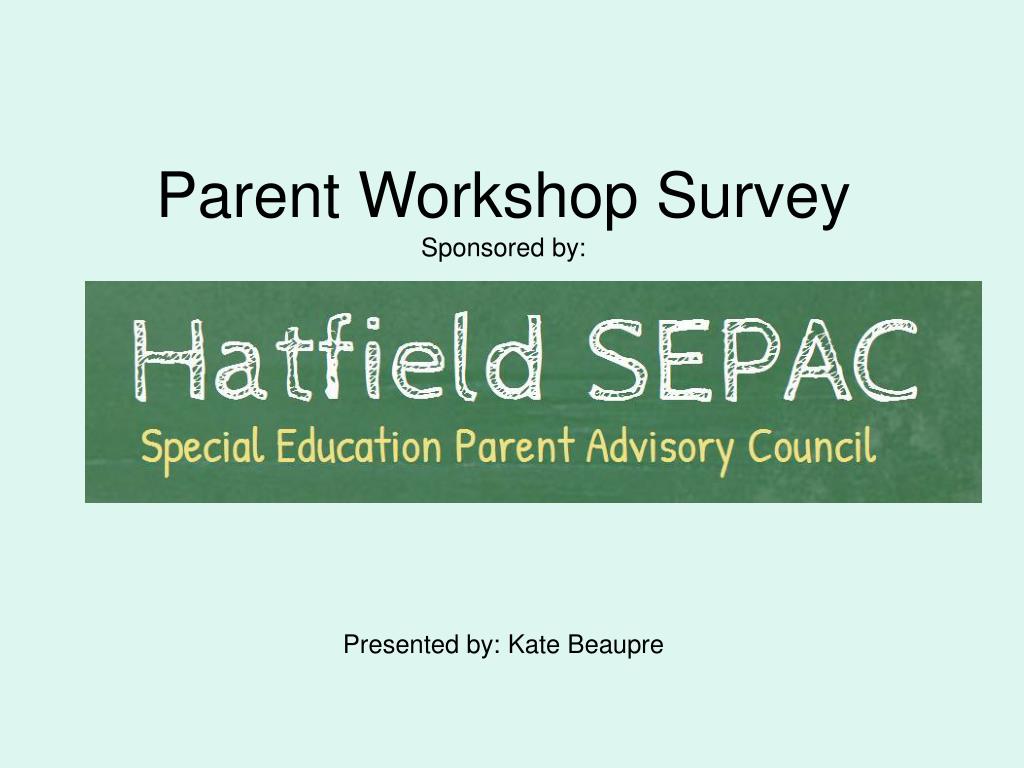 Parent Workshop Survey
Sponsored by:

Hatfield SEPAC
Special Education Parent Advisory Council

Presented by: Kate Beaupre